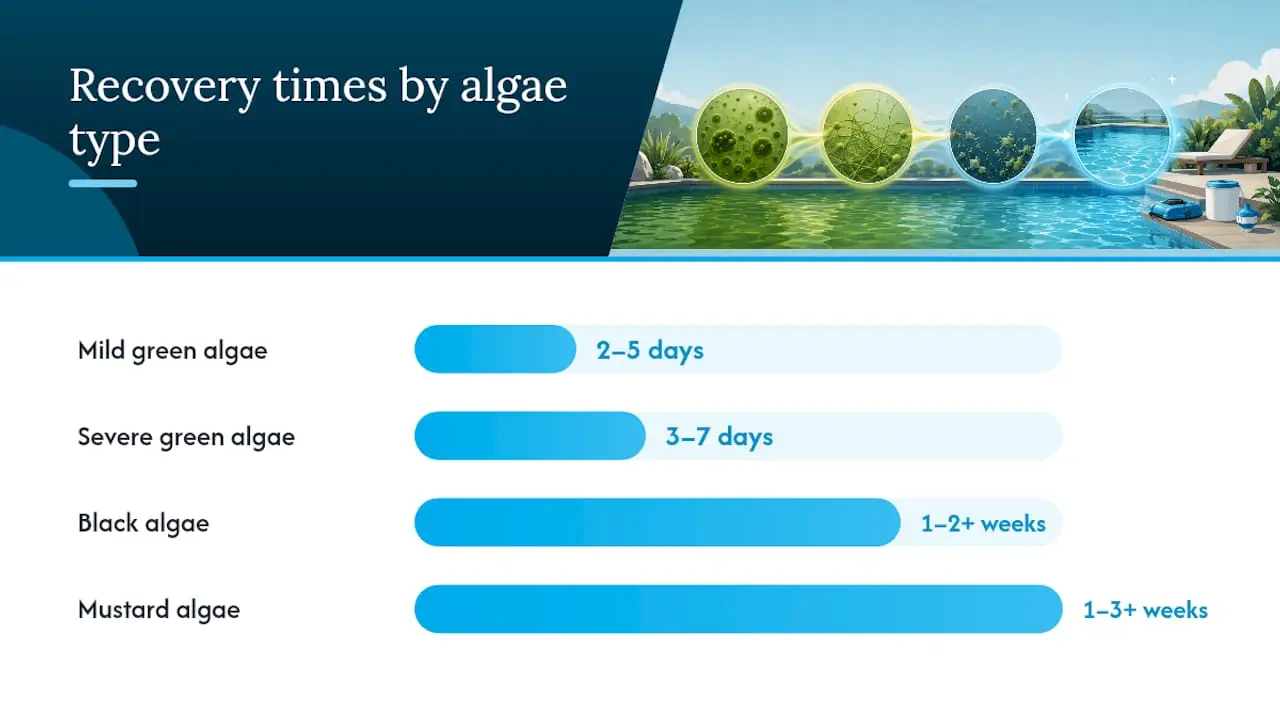 Recovery times by algae type

Mild green algae 2–5 days

Severe green algae 3–7 days

Black algae 1–2+ weeks

Mustard algae 1–3+ weeks